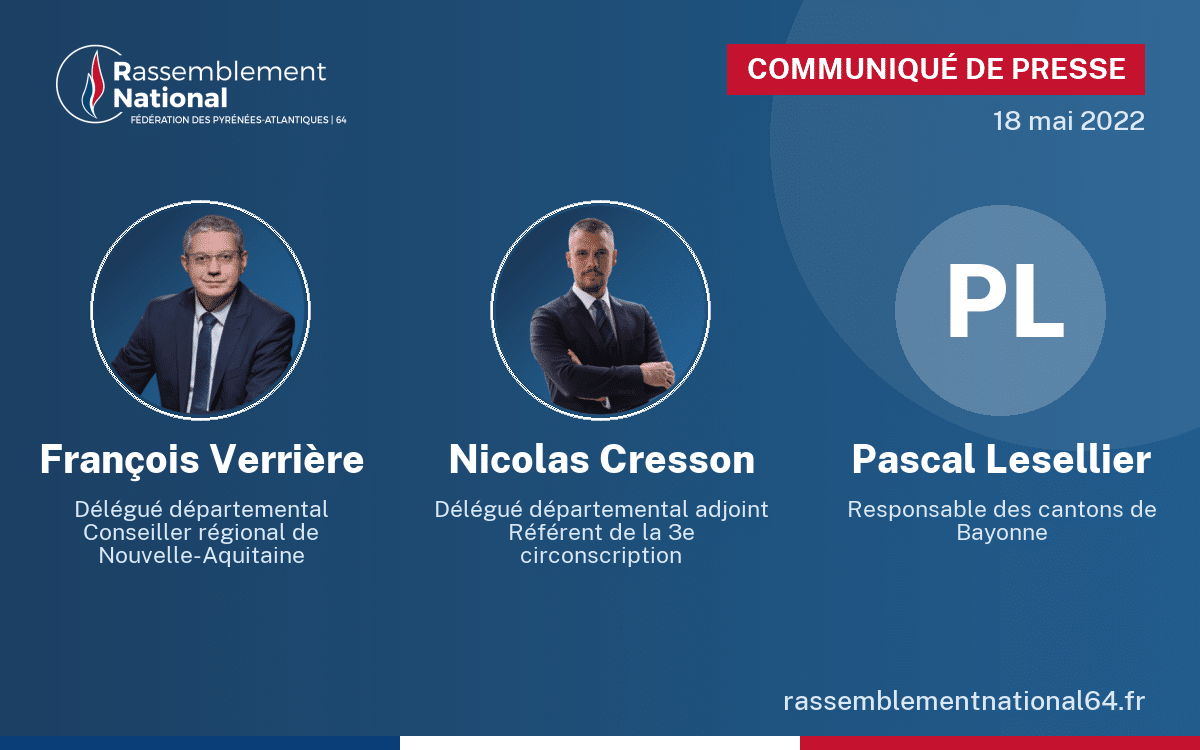 Rassemblement National
FÉDÉRATION DES PYRÉNÉES-ATLANTIQUES | 64

COMMUNIQUÉ DE PRESSE
18 mai 2022

François Verrière
Délégué départemental
Conseiller régional de Nouvelle-Aquitaine

Nicolas Cresson
Délégué départemental adjoint
Référent de la 3e circonscription

PL
Pascal Lesellier
Responsable des cantons de Bayonne

rassemblementnational64.fr